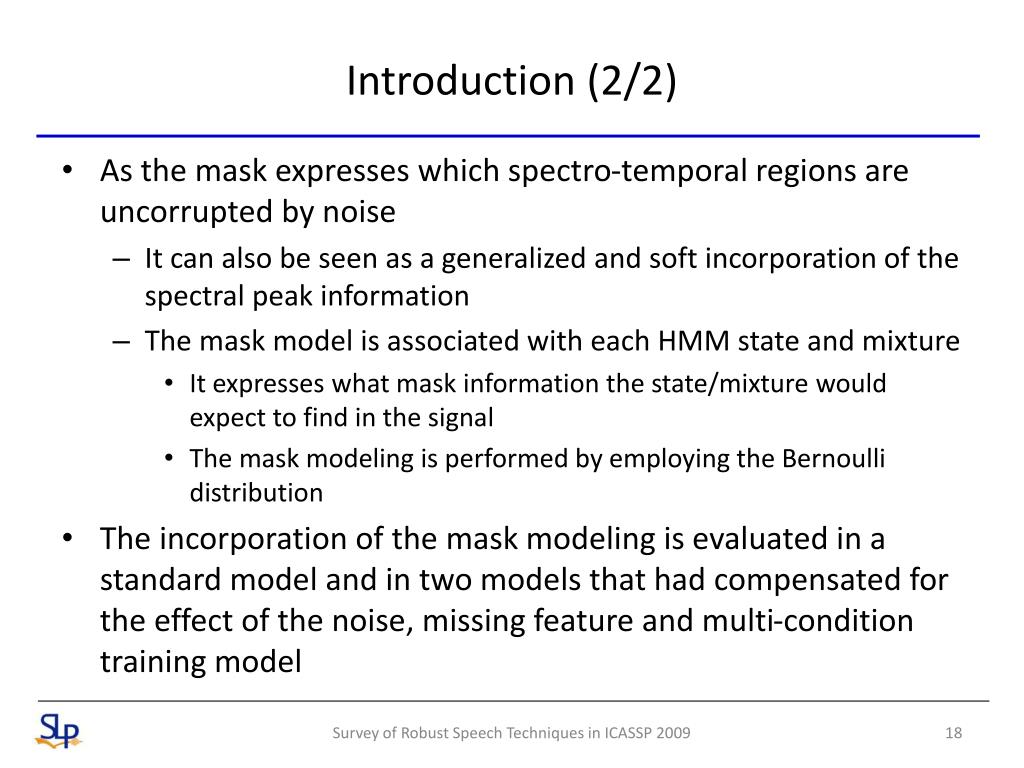 Introduction (2/2)

• As the mask expresses which spectro-temporal regions are uncorrupted by noise
– It can also be seen as a generalized and soft incorporation of the spectral peak information
– The mask model is associated with each HMM state and mixture
• It expresses what mask information the state/mixture would expect to find in the signal
• The mask modeling is performed by employing the Bernoulli distribution
• The incorporation of the mask modeling is evaluated in a standard model and in two models that had compensated for the effect of the noise, missing feature and multi-condition training model

SLP

Survey of Robust Speech Techniques in ICASSP 2009

18